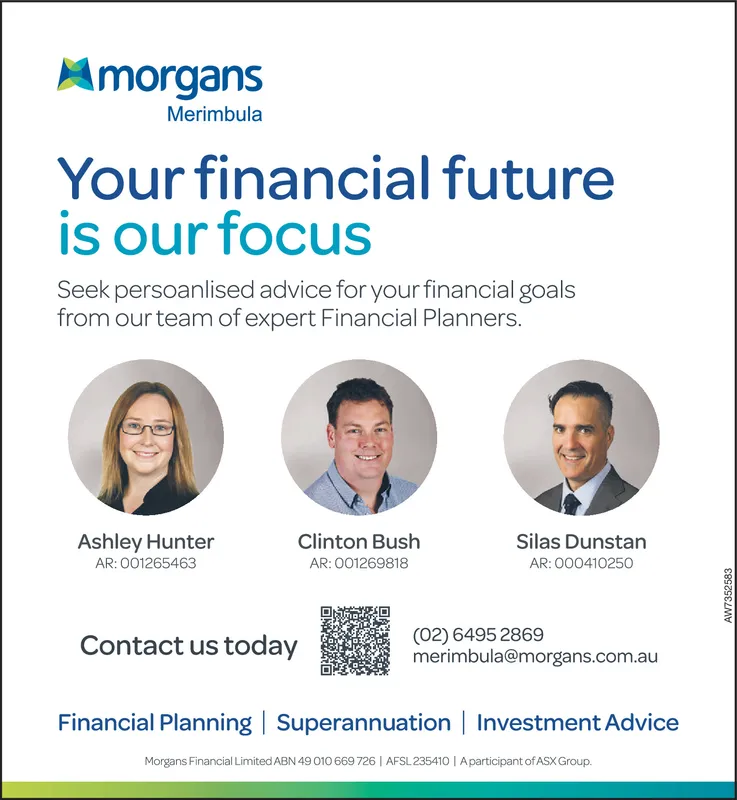 morgans
Merimbula

Your financial future is our focus

Seek persoanlised advice for your financial goals from our team of expert Financial Planners.

Ashley Hunter
AR: 001265463

Clinton Bush
AR: 001269818

Silas Dunstan
AR: 000410250

AW7352583

Contact us today

(02) 6495 2869
merimbula@morgans.com.au

Financial Planning | Superannuation | Investment Advice

Morgans Financial Limited ABN 49 010 669 726 | AFSL 235410 | A participant of ASX Group.